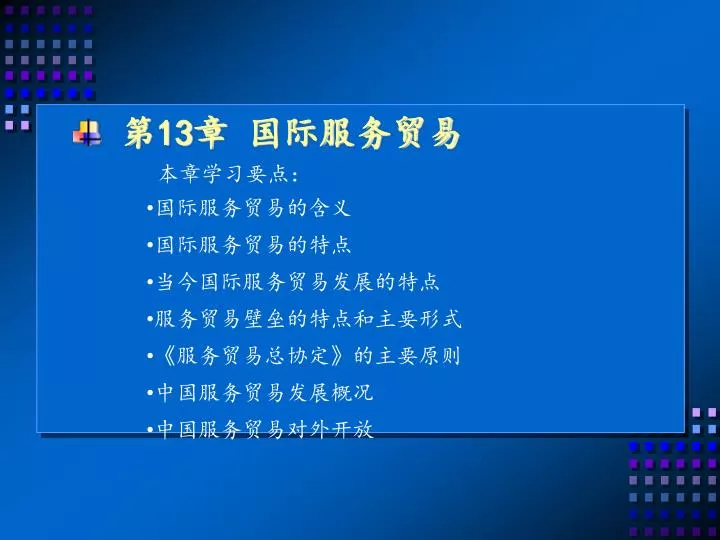 第13章 国际服务贸易

本章学习要点：

•国际服务贸易的含义

•国际服务贸易的特点

•当今国际服务贸易发展的特点

•服务贸易壁垒的特点和主要形式

•《服务贸易总协定》的主要原则

•中国服务贸易发展概况

•中国服务贸易对外开放